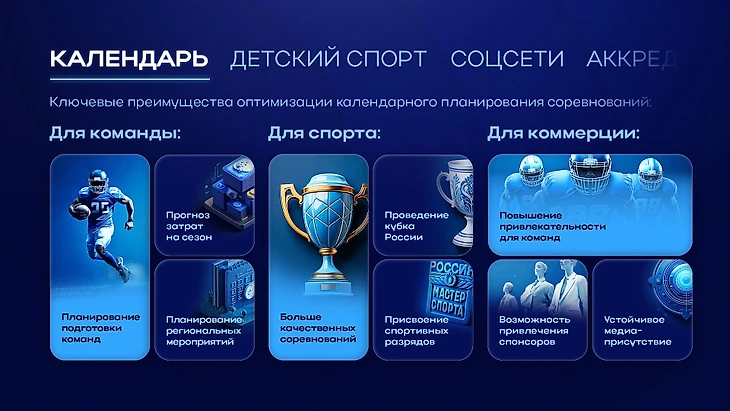 КАЛЕНДАРЬ ДЕТСКИЙ СПОРТ СОЦСЕТИ АККРЕД

Ключевые преимущества оптимизации календарного планирования соревнований:

Для команды:

Планирование подготовки команд

Прогноз затрат на сезон

Планирование региональных мероприятий

Для спорта:

Больше качественных соревнований

Проведение кубка России

РОССИЯ МАСТЕР СПОРТА

Присвоение спортивных разрядов

Для коммерции:

Повышение привлекательности для команд

Возможность привлечения спонсоров

Устойчивое медиа-присутствие